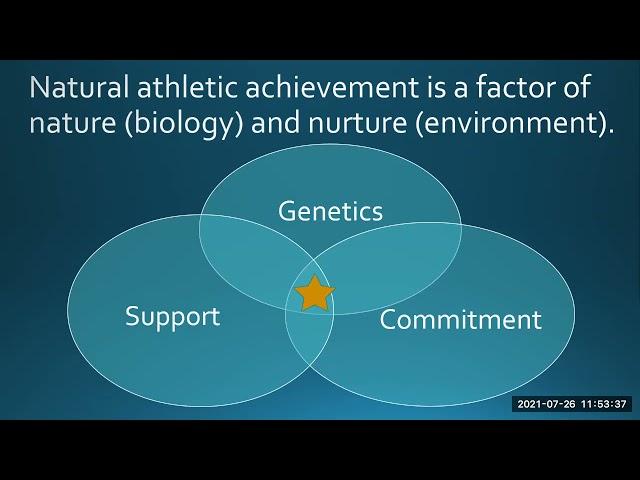 Natural athletic achievement is a factor of nature (biology) and nurture (environment).

Genetics

Support

Commitment

2021-07-26 11:53:37